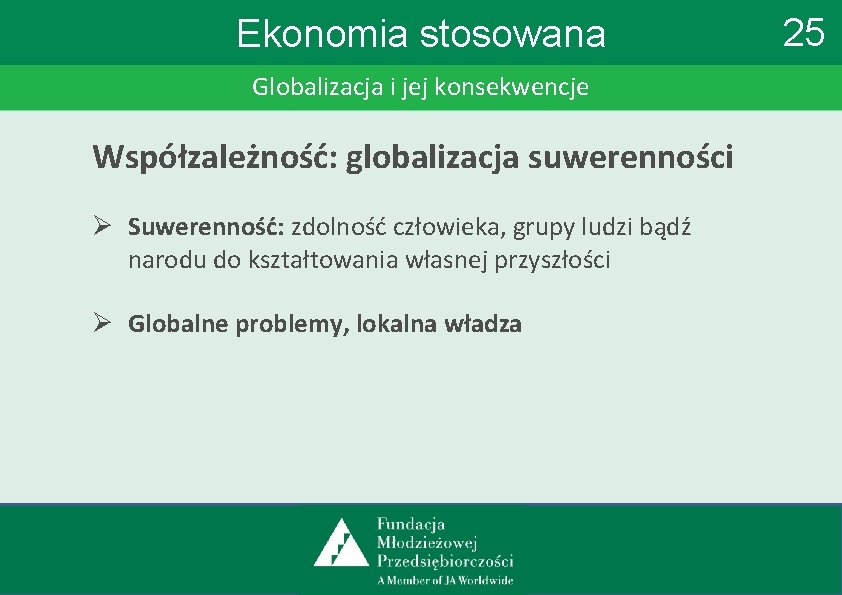 Ekonomia stosowana

25

Globalizacja i jej konsekwencje

Współzależność: globalizacja suwerenności

➢ Suwerenność: zdolność człowieka, grupy ludzi bądź narodu do kształtowania własnej przyszłości

➢ Globalne problemy, lokalna władza

Fundacja Młodzieżowej Przedsiębiorczości
A Member of JA Worldwide